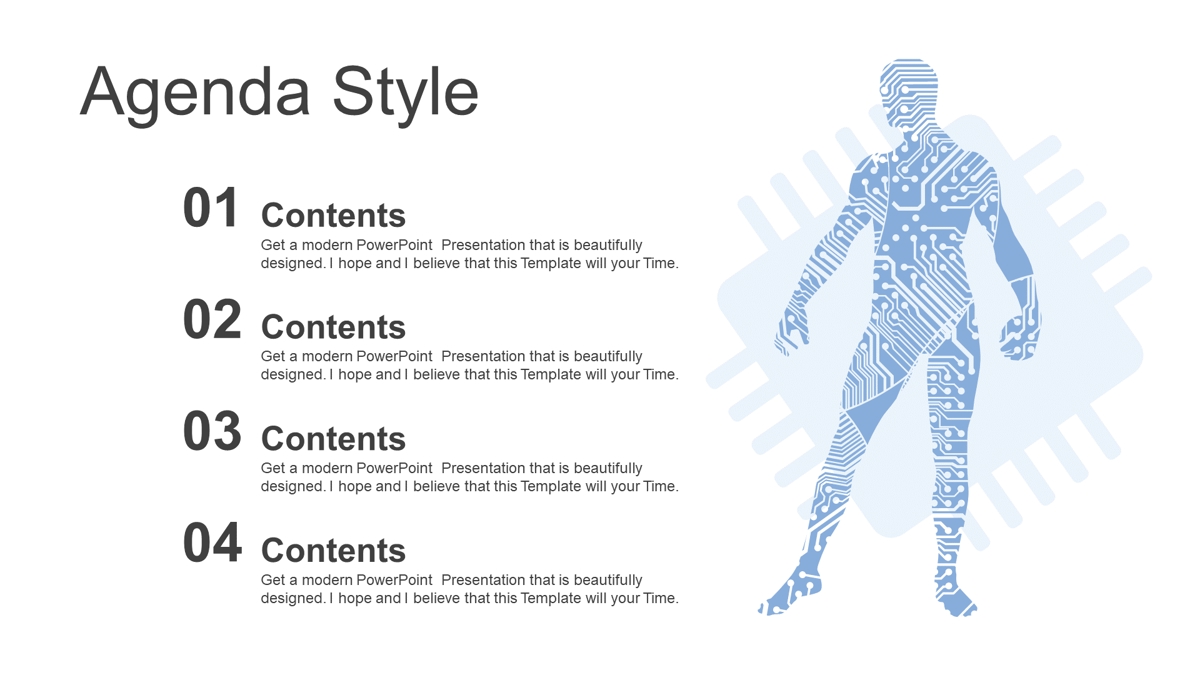 Agenda Style

01 Contents
Get a modern PowerPoint Presentation that is beautifully designed. I hope and I believe that this Template will your Time.

02 Contents
Get a modern PowerPoint Presentation that is beautifully designed. I hope and I believe that this Template will your Time.

03 Contents
Get a modern PowerPoint Presentation that is beautifully designed. I hope and I believe that this Template will your Time.

04 Contents
Get a modern PowerPoint Presentation that is beautifully designed. I hope and I believe that this Template will your Time.